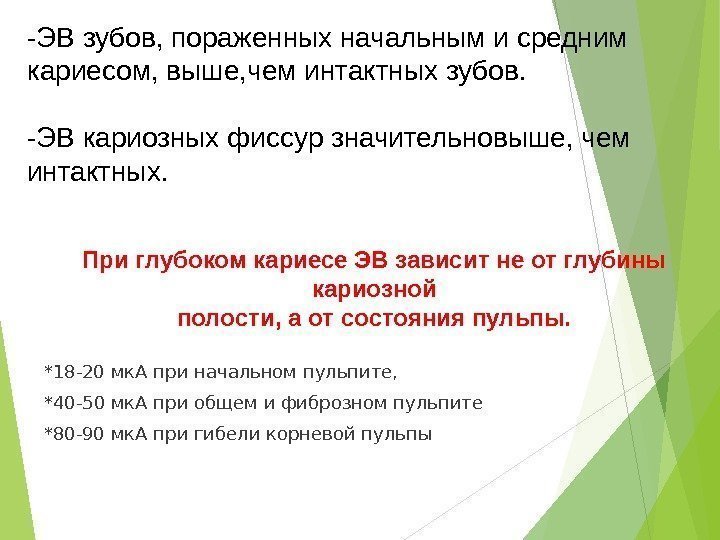 -ЭВ зубов, пораженных начальным и средним кариесом, выше,чем интактных зубов.

-ЭВ кариозных фиссур значительновыше, чем интактных.

При глубоком кариесе ЭВ зависит не от глубины кариозной полости, а от состояния пульпы.

*18-20 мкА при начальном пульпите,

*40-50 мкА при общем и фиброзном пульпите

*80-90 мкА при гибели корневой пульпы